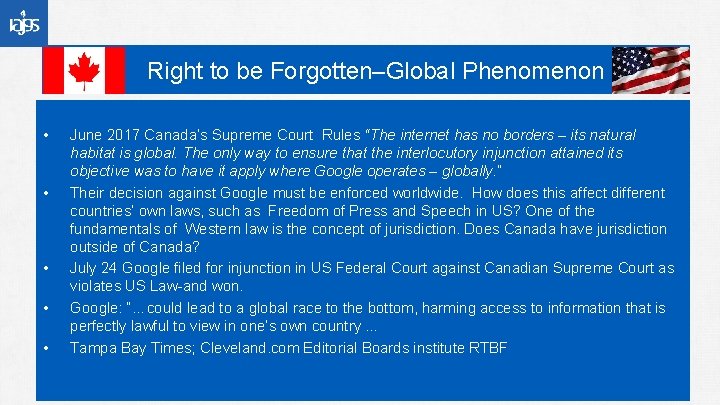 iajgs

Right to be Forgotten–Global Phenomenon

• June 2017 Canada's Supreme Court Rules "The internet has no borders – its natural habitat is global. The only way to ensure that the interlocutory injunction attained its objective was to have it apply where Google operates – globally."
• Their decision against Google must be enforced worldwide. How does this affect different countries' own laws, such as Freedom of Press and Speech in US? One of the fundamentals of Western law is the concept of jurisdiction. Does Canada have jurisdiction outside of Canada?
• July 24 Google filed for injunction in US Federal Court against Canadian Supreme Court as violates US Law-and won.
• Google: "...could lead to a global race to the bottom, harming access to information that is perfectly lawful to view in one's own country ...
• Tampa Bay Times; Cleveland.com Editorial Boards institute RTBF